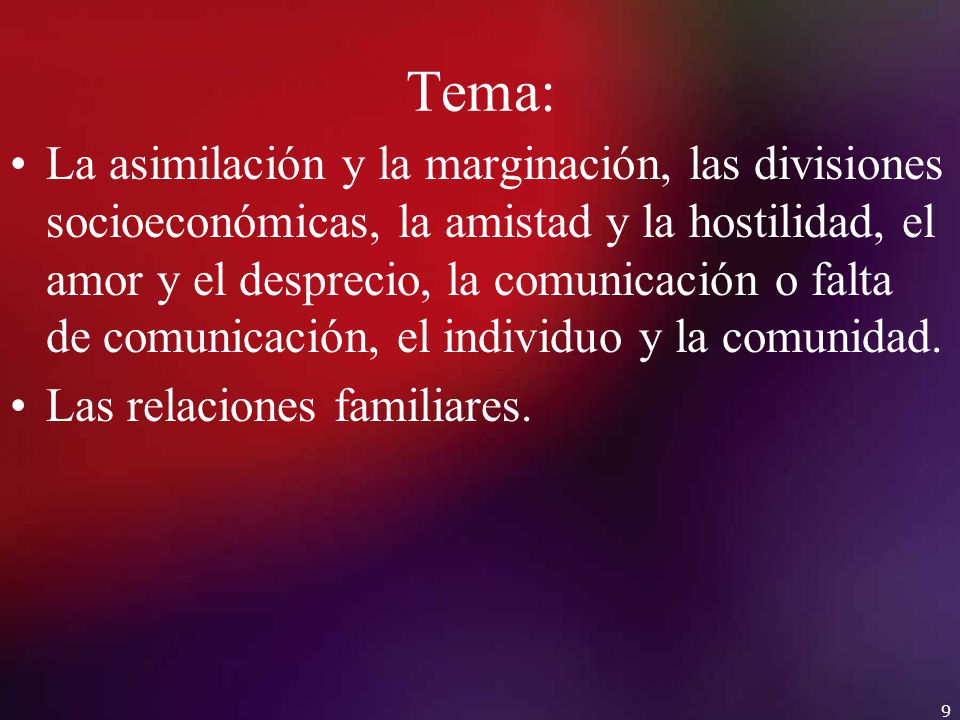 Tema:

• La asimilación y la marginación, las divisiones socioeconómicas, la amistad y la hostilidad, el amor y el desprecio, la comunicación o falta de comunicación, el individuo y la comunidad.

• Las relaciones familiares.

9